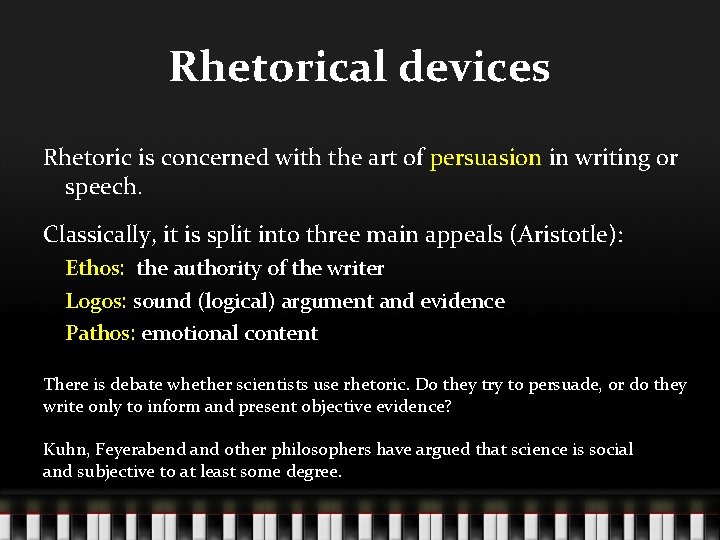 Rhetorical devices

Rhetoric is concerned with the art of persuasion in writing or speech.

Classically, it is split into three main appeals (Aristotle):

Ethos: the authority of the writer

Logos: sound (logical) argument and evidence

Pathos: emotional content

There is debate whether scientists use rhetoric. Do they try to persuade, or do they write only to inform and present objective evidence?

Kuhn, Feyerabend and other philosophers have argued that science is social and subjective to at least some degree.